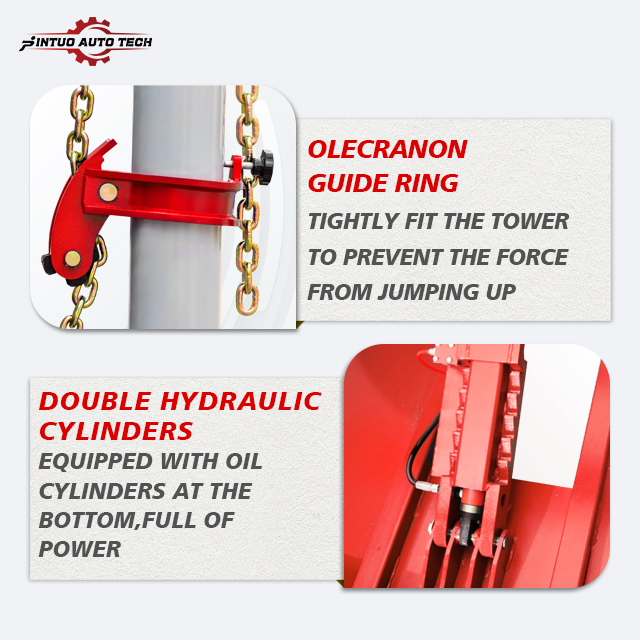 PINTUO AUTO TECH

OLECRANON GUIDE RING

TIGHTLY FIT THE TOWER TO PREVENT THE FORCE FROM JUMPING UP

DOUBLE HYDRAULIC CYLINDERS

EQUIPPED WITH OIL CYLINDERS AT THE BOTTOM,FULL OF POWER